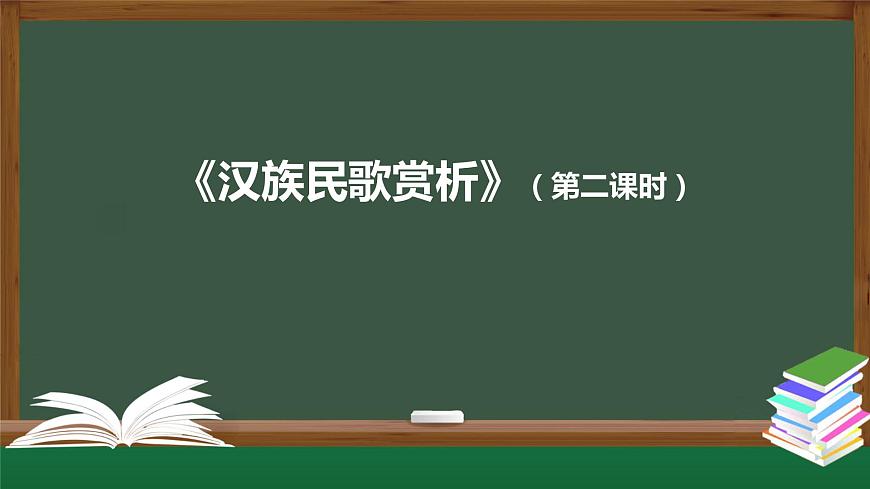 《汉族民歌赏析》（第二课时）